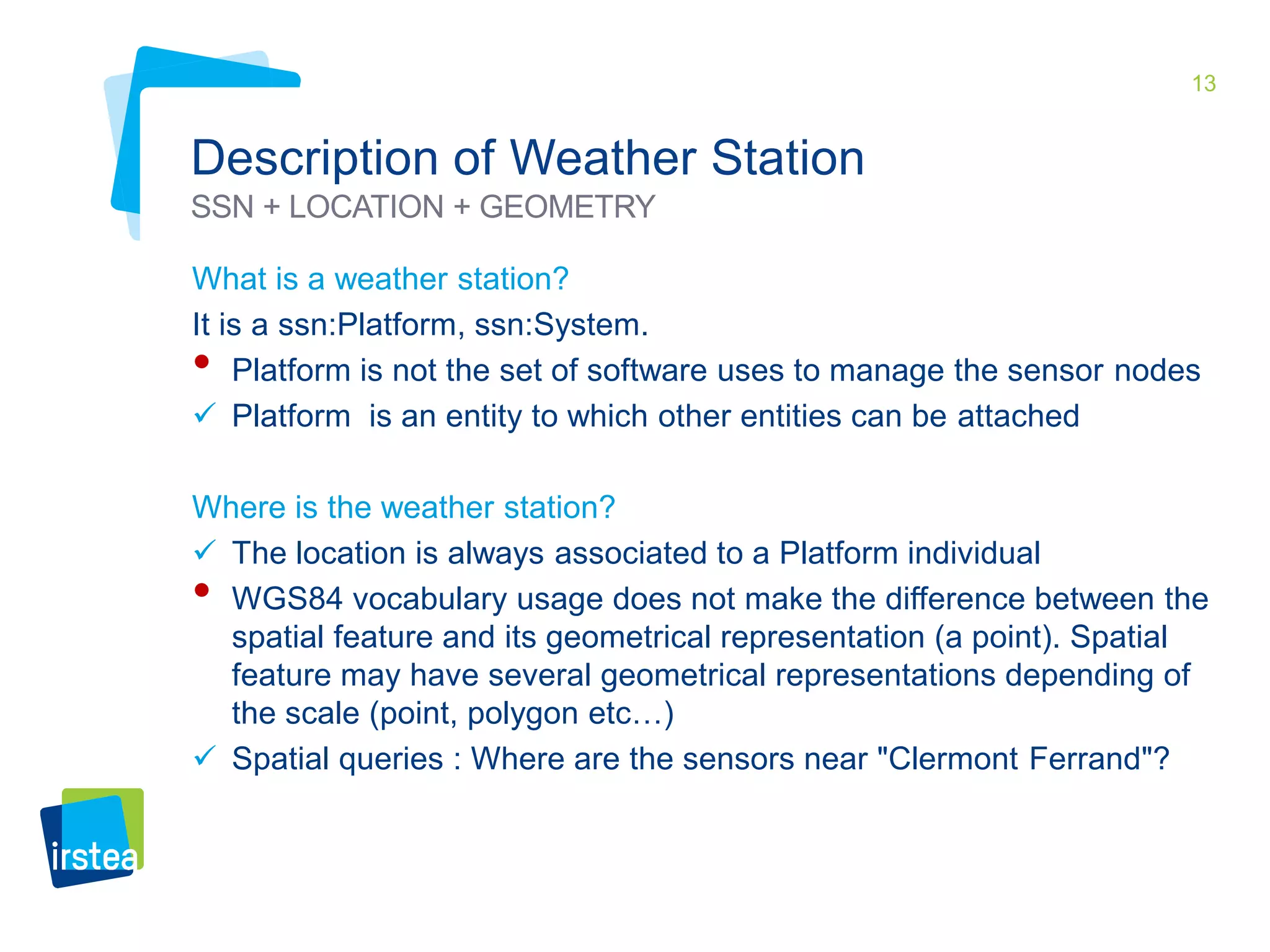 13

Description of Weather Station

SSN + LOCATION + GEOMETRY

What is a weather station?

It is a ssn:Platform, ssn:System.

• Platform is not the set of software uses to manage the sensor nodes

✓ Platform is an entity to which other entities can be attached

Where is the weather station?

✓ The location is always associated to a Platform individual

• WGS84 vocabulary usage does not make the difference between the spatial feature and its geometrical representation (a point). Spatial feature may have several geometrical representations depending of the scale (point, polygon etc…)

✓ Spatial queries : Where are the sensors near "Clermont Ferrand"?

irstea